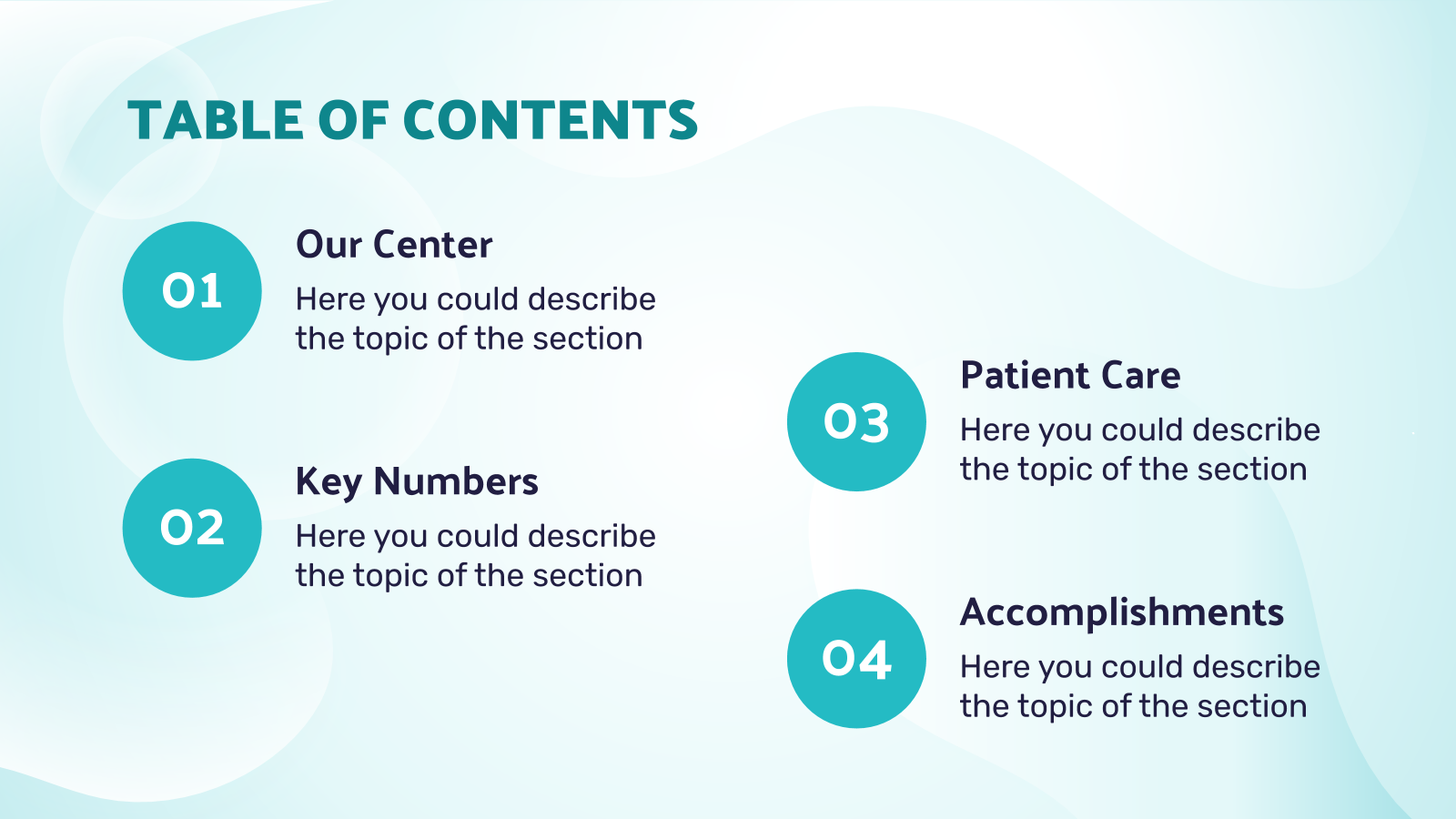 TABLE OF CONTENTS

01

Our Center

Here you could describe the topic of the section

02

Key Numbers

Here you could describe the topic of the section

03

Patient Care

Here you could describe the topic of the section

04

Accomplishments

Here you could describe the topic of the section